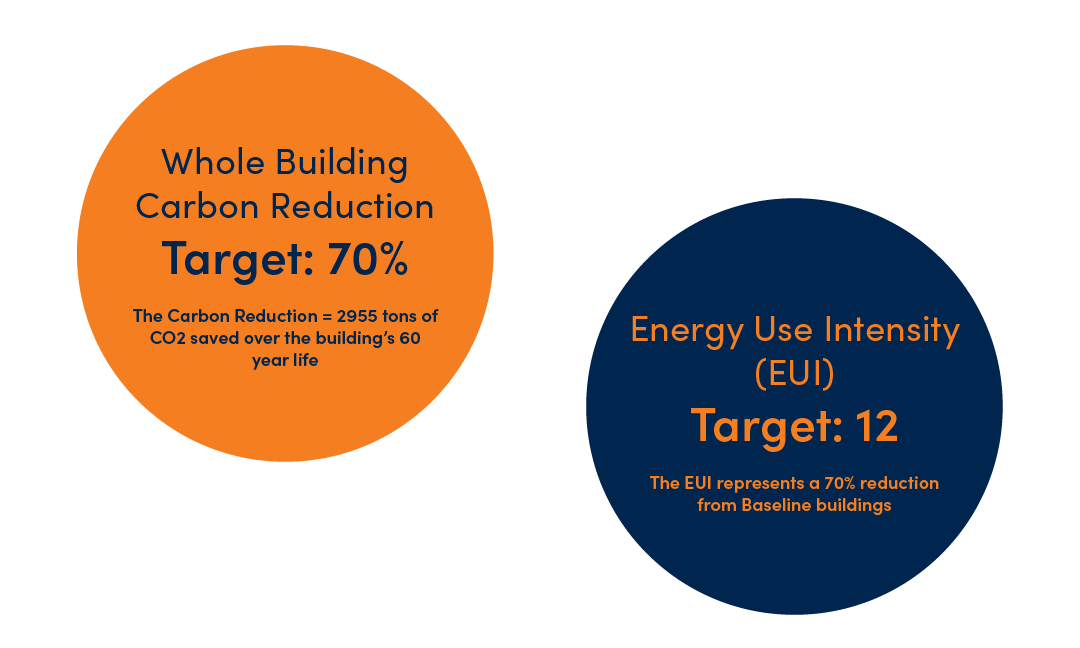 Whole Building Carbon Reduction

Target: 70%

The Carbon Reduction = 2955 tons of CO2 saved over the building's 60 year life

Energy Use Intensity (EUI)

Target: 12

The EUI represents a 70% reduction from Baseline buildings